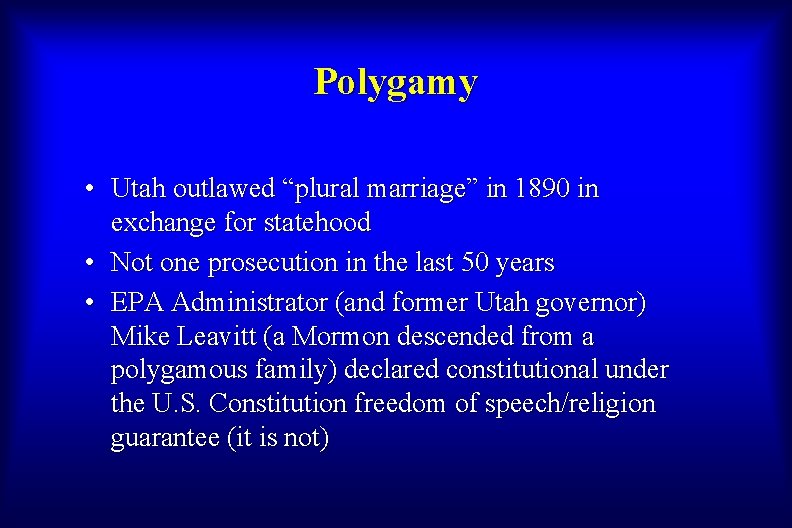 Polygamy

• Utah outlawed “plural marriage” in 1890 in exchange for statehood
• Not one prosecution in the last 50 years
• EPA Administrator (and former Utah governor) Mike Leavitt (a Mormon descended from a polygamous family) declared constitutional under the U.S. Constitution freedom of speech/religion guarantee (it is not)